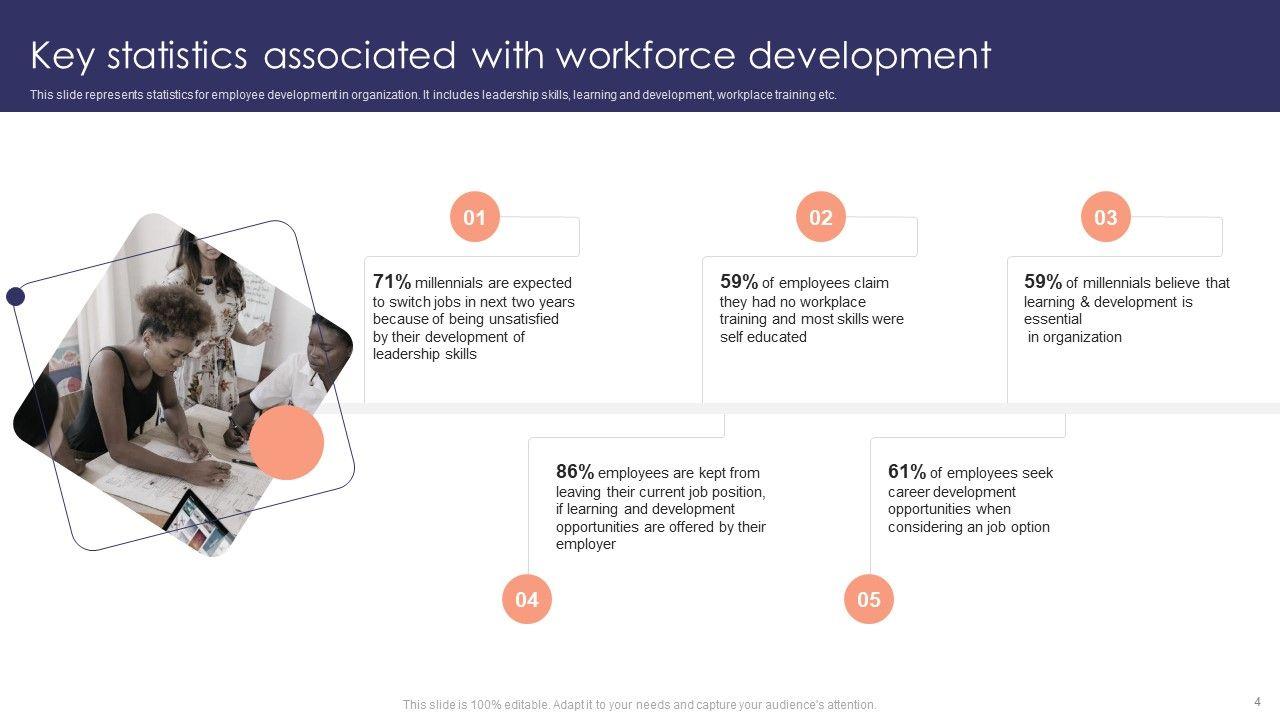 Key statistics associated with workforce development

This slide represents statistics for employee development in organization. It includes leadership skills, learning and development, workplace training etc.

01

71% millennials are expected to switch jobs in next two years because of being unsatisfied by their development of leadership skills

02

59% of employees claim they had no workplace training and most skills were self educated

03

59% of millennials believe that learning & development is essential in organization

86% employees are kept from leaving their current job position, if learning and development opportunities are offered by their employer

04

61% of employees seek career development opportunities when considering an job option

05

This slide is 100% editable. Adapt it to your needs and capture your audience's attention.

4